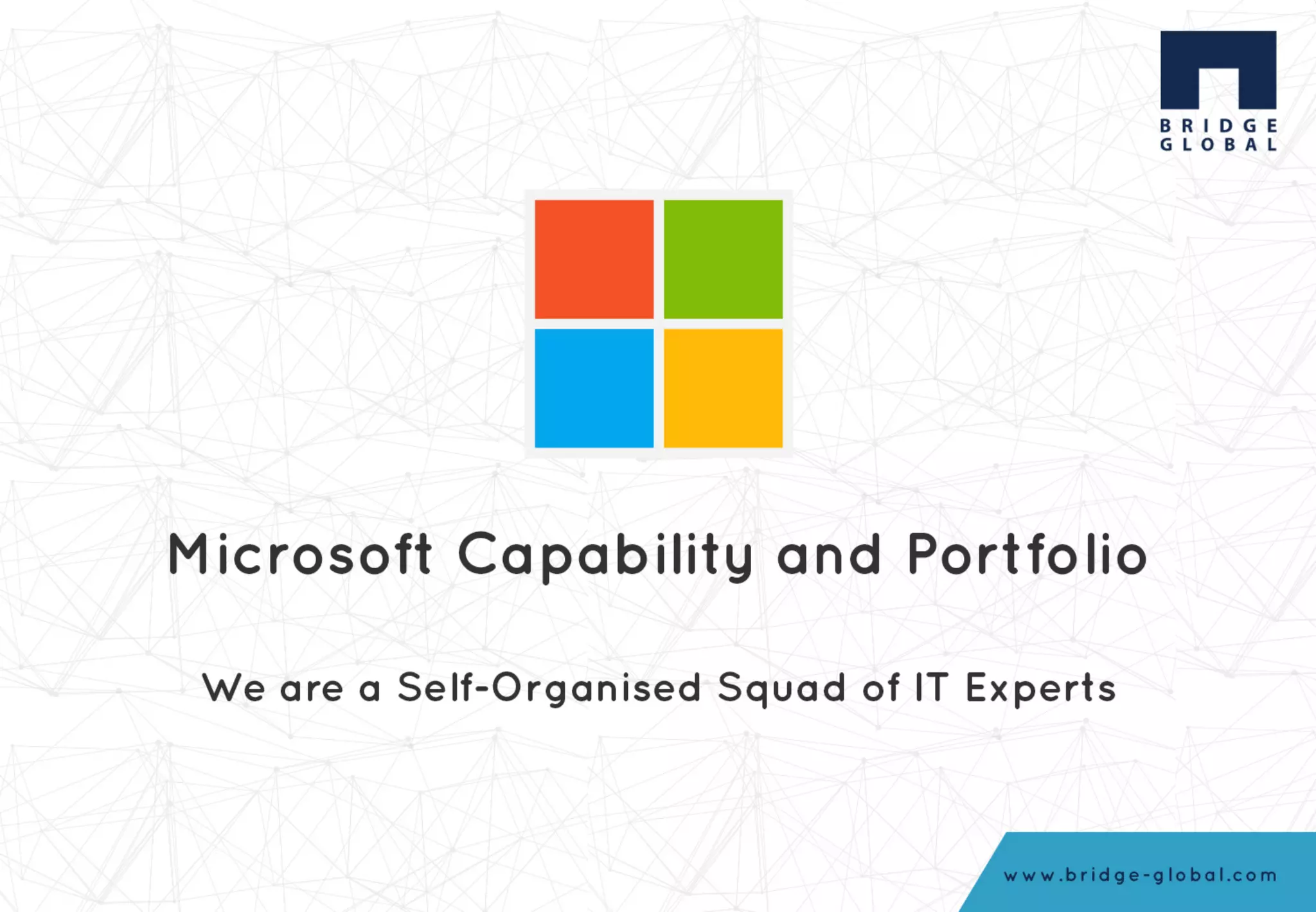 BRIDGE
GLOBAL

Microsoft Capability and Portfolio

We are a Self-Organised Squad of IT Experts

www.bridge-global.com